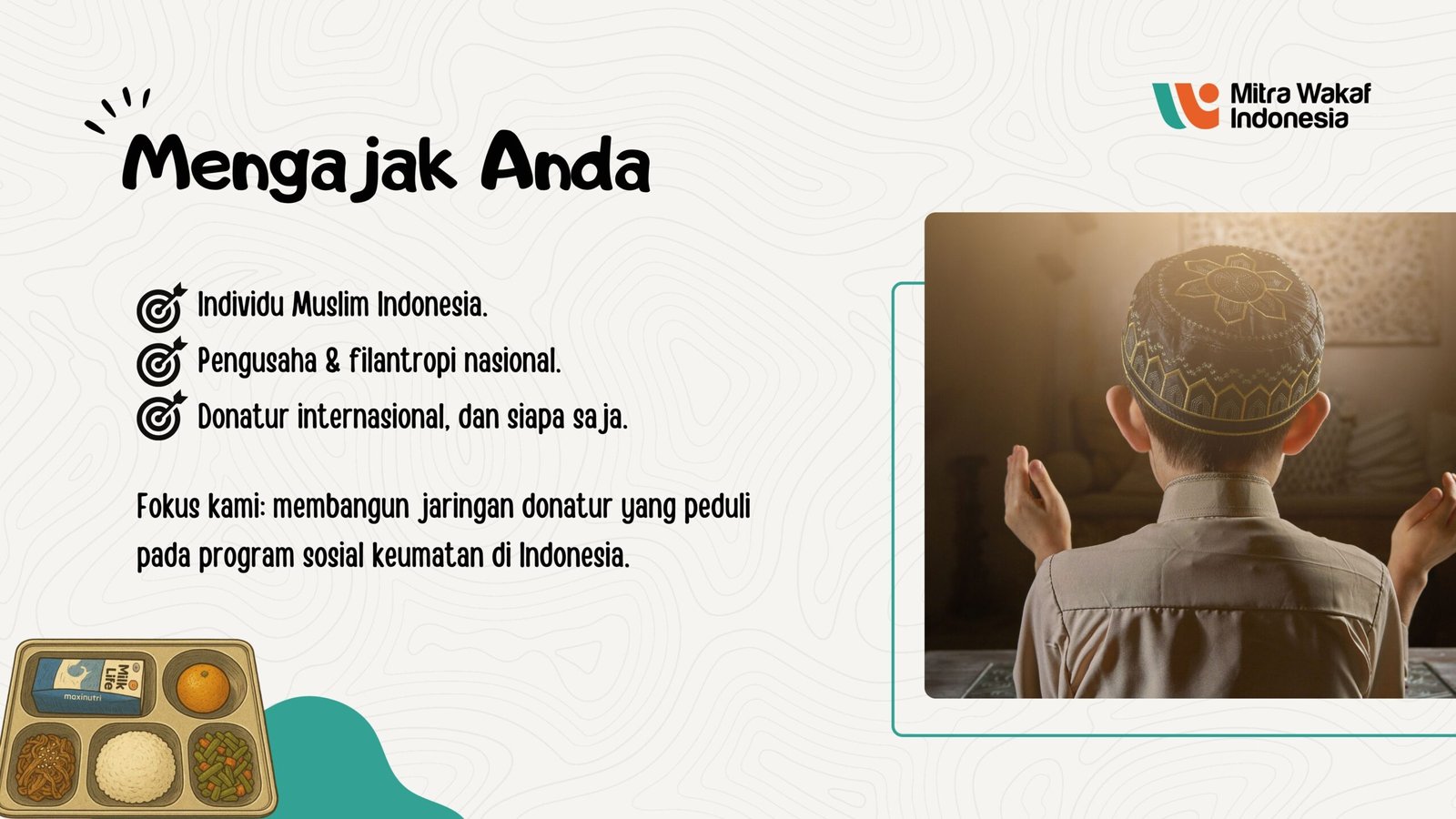 Mitra Wakaf Indonesia

Mengajak Anda

Individu Muslim Indonesia.
Pengusaha & filantropi nasional.
Donatur internasional, dan siapa saja.

Fokus kami: membangun jaringan donatur yang peduli pada program sosial keumatan di Indonesia.

Milk Life
maxinutri